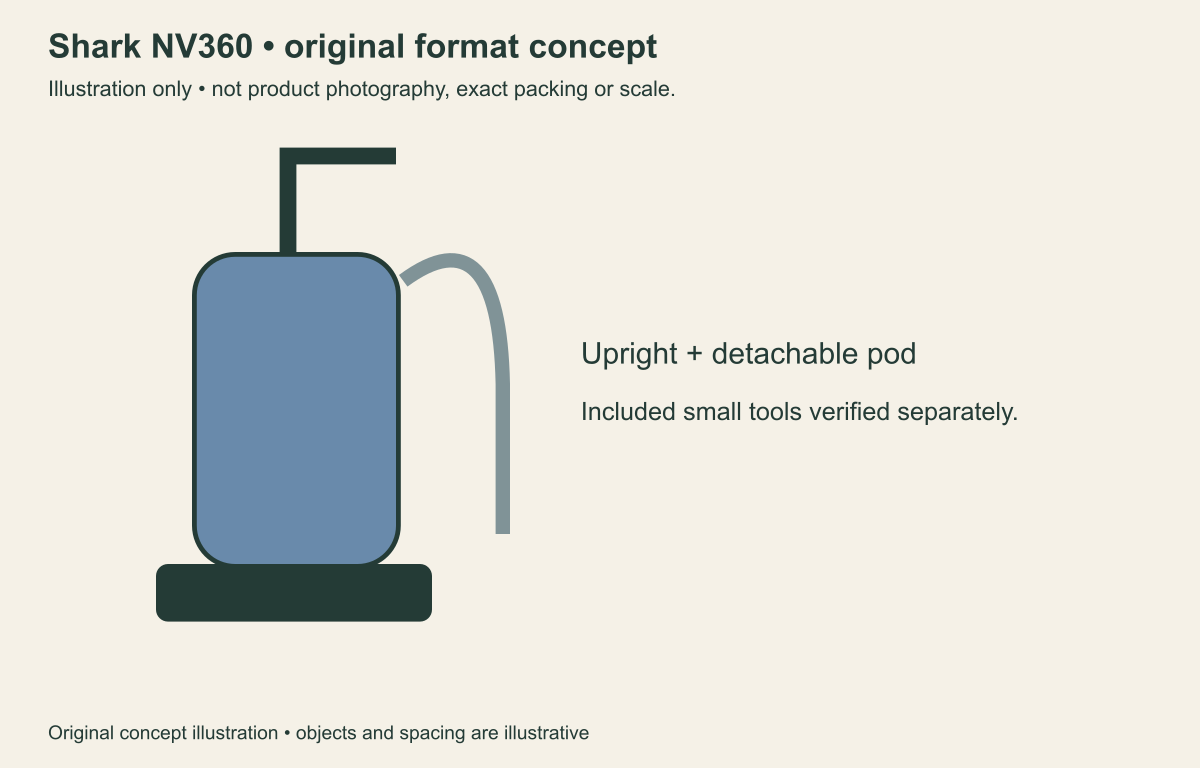 Shark NV360 • original format concept

Illustration only • not product photography, exact packing or scale.

Upright + detachable pod

Included small tools verified separately.

Original concept illustration • objects and spacing are illustrative